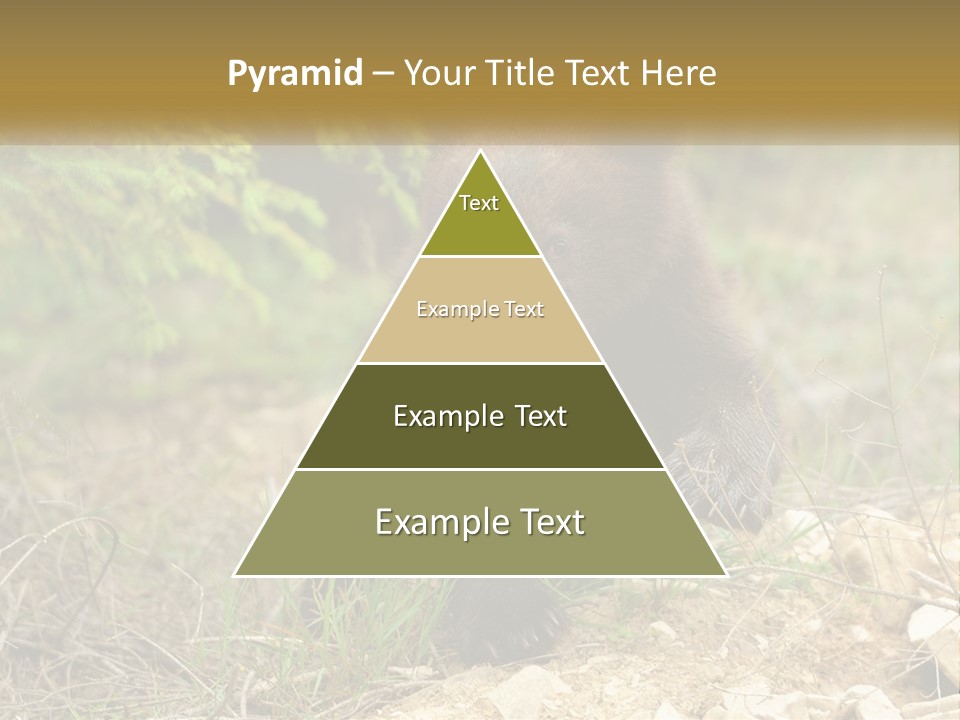 Pyramid – Your Title Text Here

Text

Example Text

Example Text

Example Text